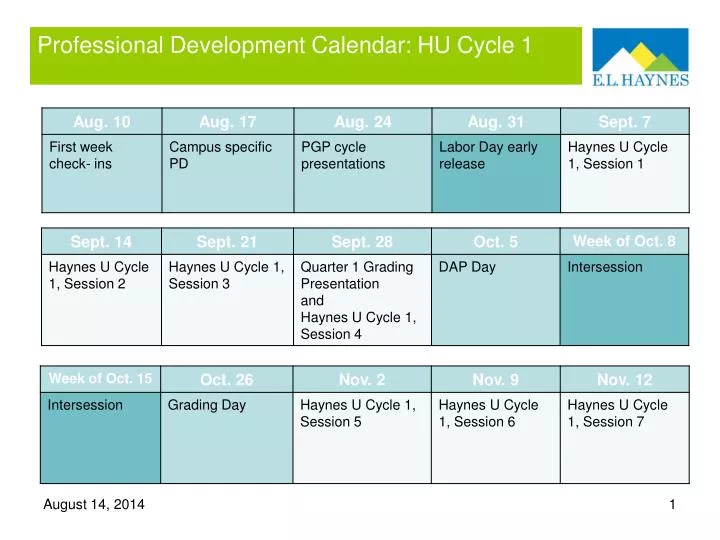 Professional Development Calendar: HU Cycle 1

E.L. HAYNES

| Aug. 10 | Aug. 17 | Aug. 24 | Aug. 31 | Sept. 7 |
|---|---|---|---|---|
| First week check- ins | Campus specific PD | PGP cycle presentations | Labor Day early release | Haynes U Cycle 1, Session 1 |

| Sept. 14 | Sept. 21 | Sept. 28 | Oct. 5 | Week of Oct. 8 |
|---|---|---|---|---|
| Haynes U Cycle 1, Session 2 | Haynes U Cycle 1, Session 3 | Quarter 1 Grading Presentation and Haynes U Cycle 1, Session 4 | DAP Day | Intersession |

| Week of Oct. 15 | Oct. 26 | Nov. 2 | Nov. 9 | Nov. 12 |
|---|---|---|---|---|
| Intersession | Grading Day | Haynes U Cycle 1, Session 5 | Haynes U Cycle 1, Session 6 | Haynes U Cycle 1, Session 7 |

August 14, 2014

1